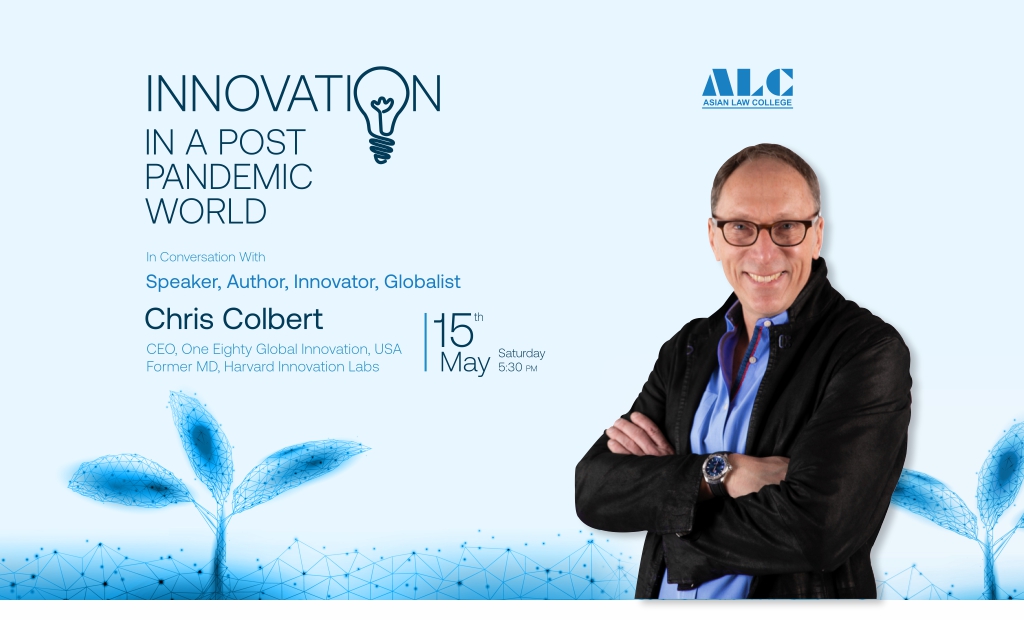 INNOVATION IN A POST PANDEMIC WORLD

ALC
ASIAN LAW COLLEGE

In Conversation With

Speaker, Author, Innovator, Globalist

Chris Colbert

CEO, One Eighty Global Innovation, USA
Former MD, Harvard Innovation Labs

15th May

Saturday
5:30 PM